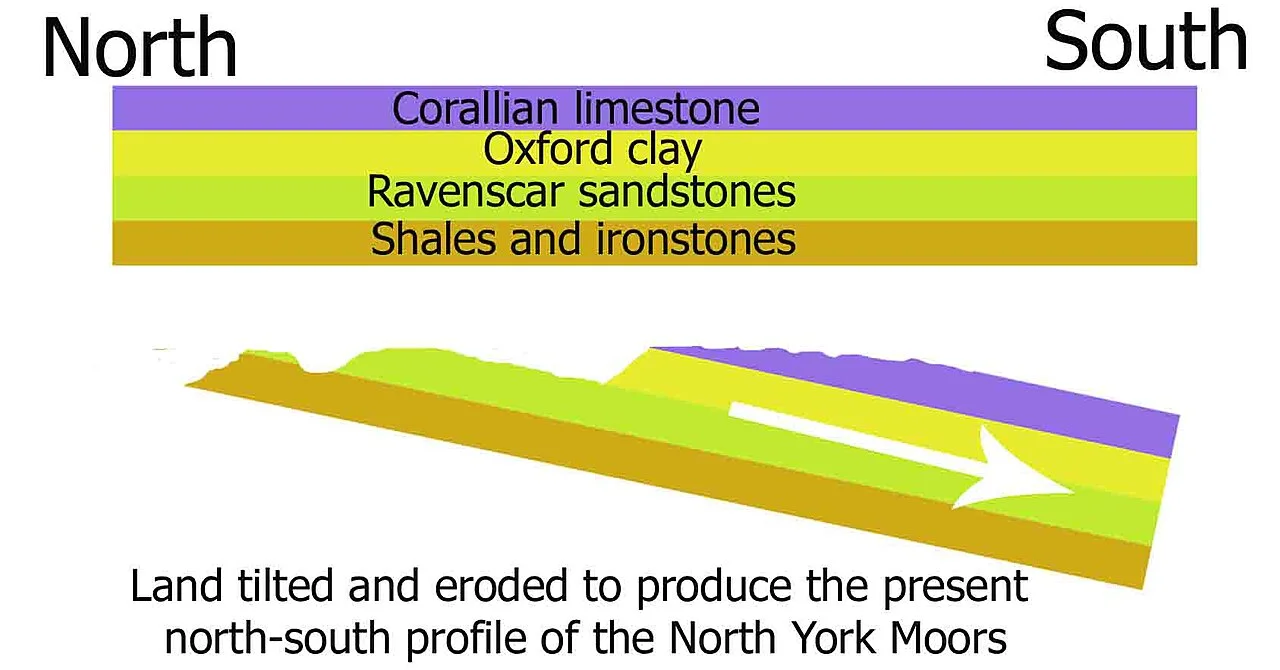 North

South

Corallian limestone
Oxford clay
Ravenscar sandstones
Shales and ironstones

Land tilted and eroded to produce the present north-south profile of the North York Moors